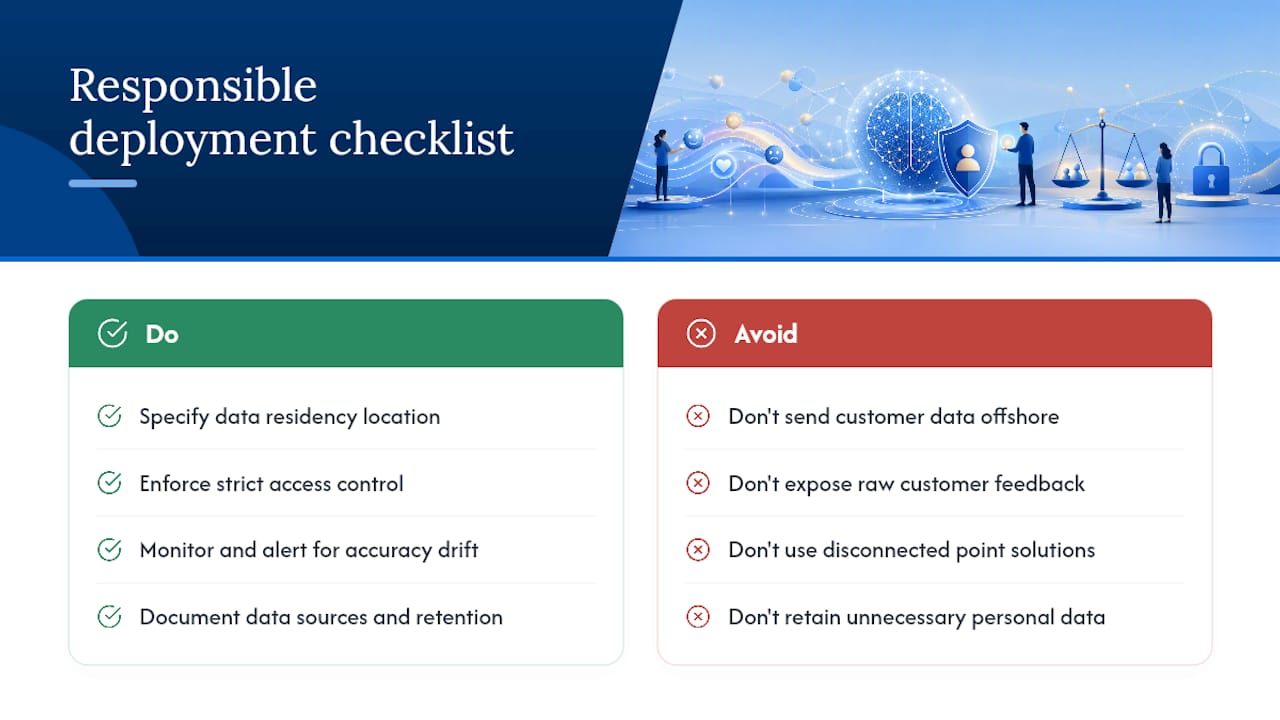 Responsible deployment checklist

Do

Specify data residency location

Enforce strict access control

Monitor and alert for accuracy drift

Document data sources and retention

Avoid

Don't send customer data offshore

Don't expose raw customer feedback

Don't use disconnected point solutions

Don't retain unnecessary personal data